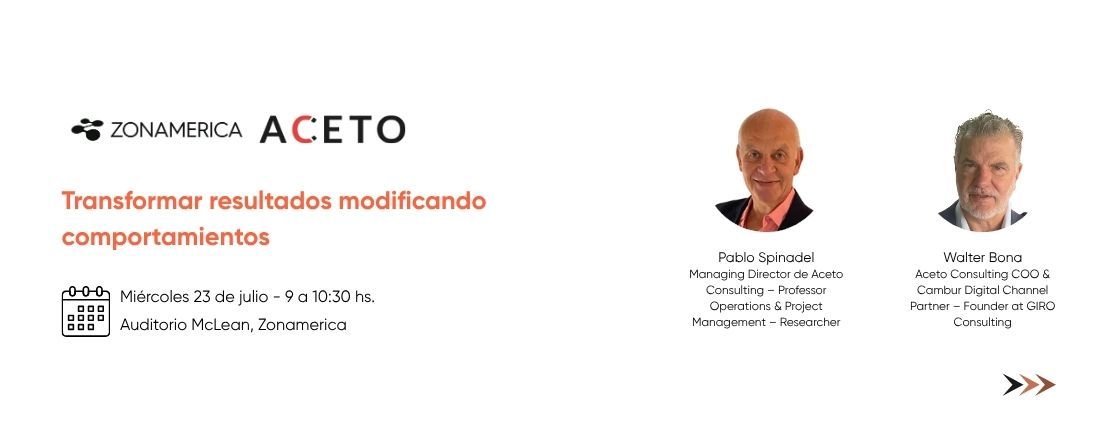 ZONAMERICA ACETO

Transformar resultados modificando comportamientos

Miércoles 23 de julio - 9 a 10:30 hs.
Auditorio McLean, Zonamerica

Pablo Spinadel
Managing Director de Aceto Consulting – Professor Operations & Project Management – Researcher

Walter Bona
Aceto Consulting COO & Cambur Digital Channel Partner – Founder at GIRO Consulting